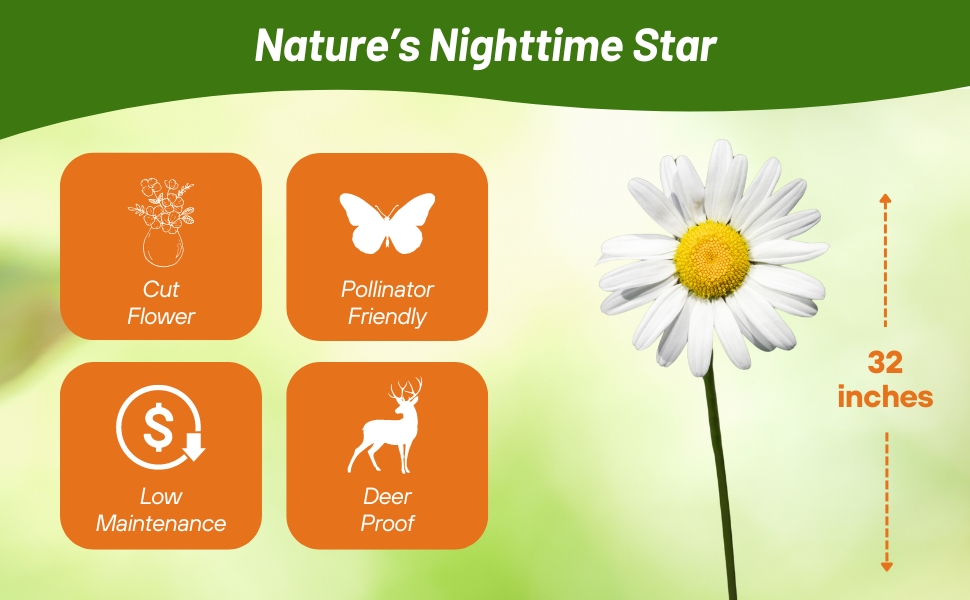 Nature's Nighttime Star

Cut Flower

Pollinator Friendly

Low Maintenance

Deer Proof

32 inches